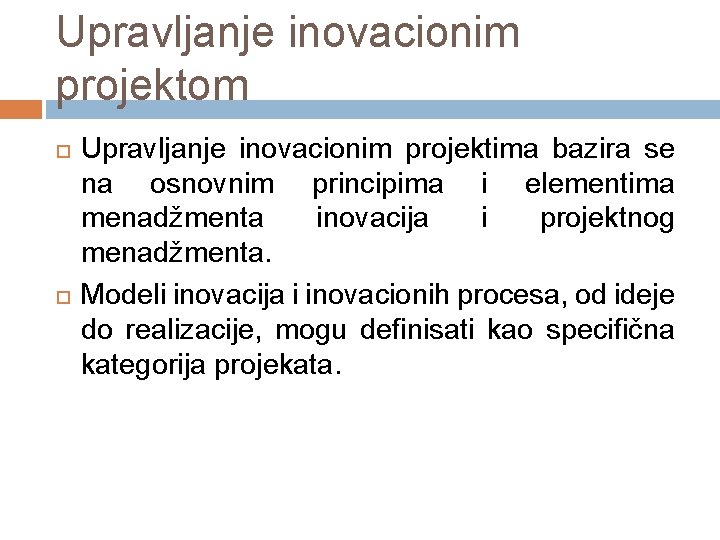 Upravljanje inovacionim projektom

Upravljanje inovacionim projektima bazira se na osnovnim principima i elementima menadžmenta inovacija i projektnog menadžmenta.

Modeli inovacija i inovacionih procesa, od ideje do realizacije, mogu definisati kao specifična kategorija projekata.